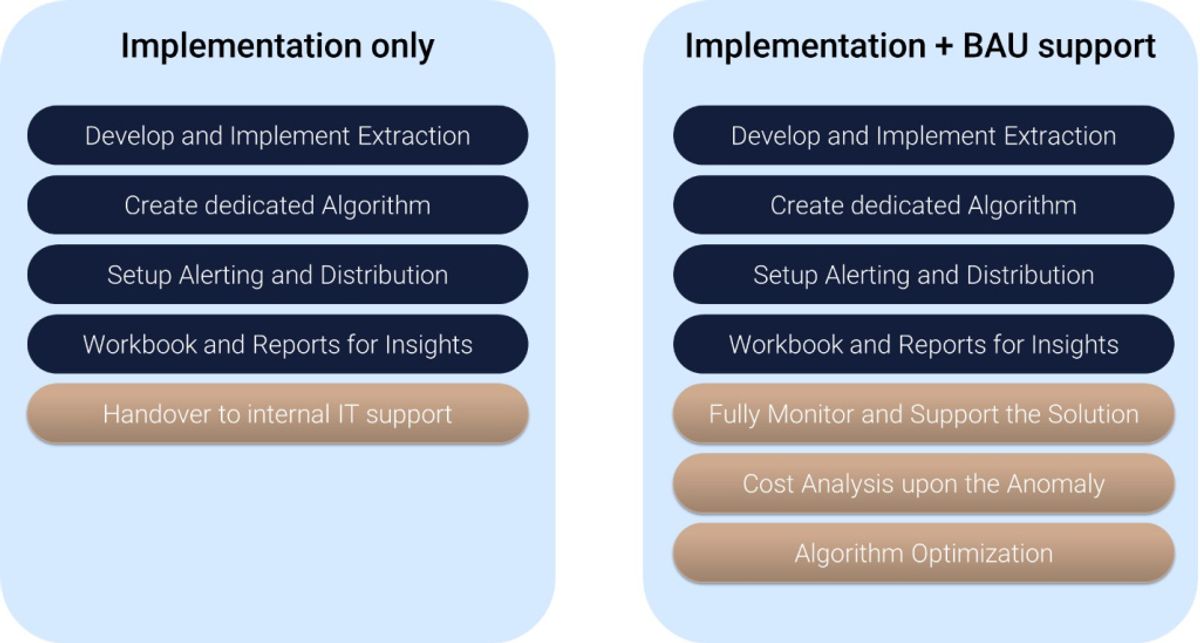 Implementation only

Develop and Implement Extraction

Create dedicated Algorithm

Setup Alerting and Distribution

Workbook and Reports for Insights

Handover to internal IT support

Implementation + BAU support

Develop and Implement Extraction

Create dedicated Algorithm

Setup Alerting and Distribution

Workbook and Reports for Insights

Fully Monitor and Support the Solution

Cost Analysis upon the Anomaly

Algorithm Optimization